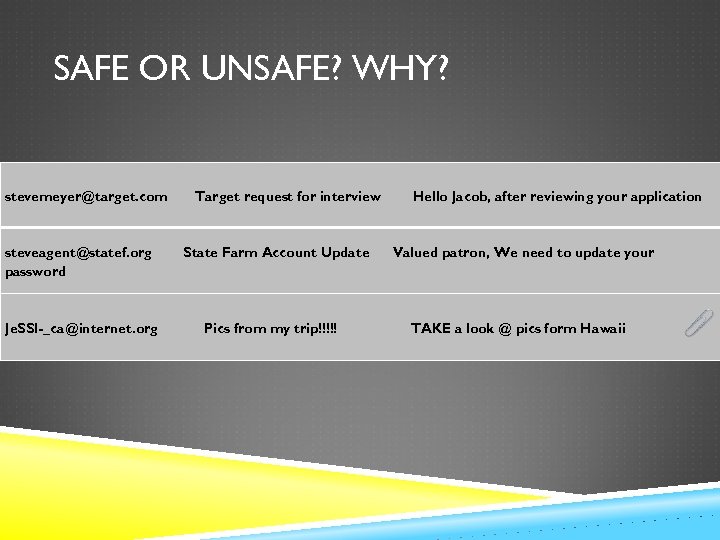 SAFE OR UNSAFE? WHY?

stevemeyer@target.com Target request for interview Hello Jacob, after reviewing your application

steveagent@statef.org State Farm Account Update Valued patron, We need to update your password

JeSSI-_ca@internet.org Pics from my trip!!!!! TAKE a look @ pics form Hawaii